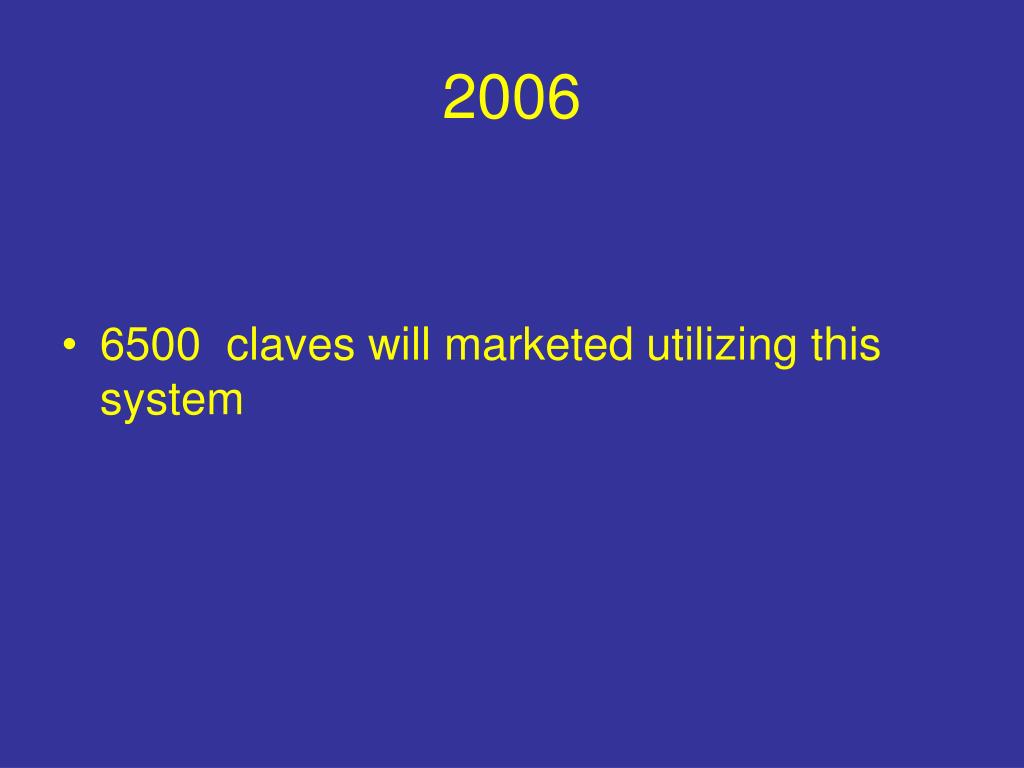 2006

• 6500 claves will marketed utilizing this system